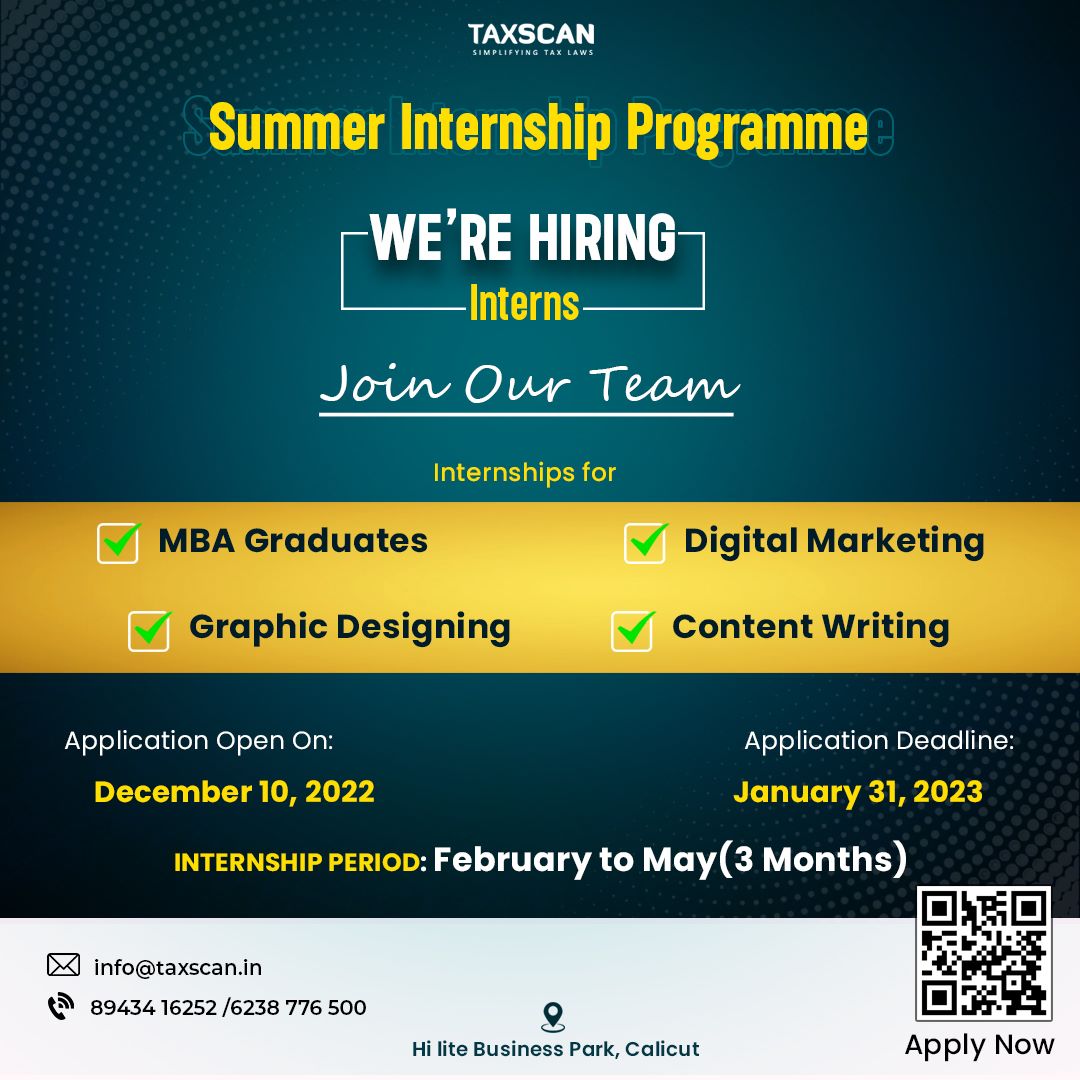 TAXSCAN
SIMPLIFYING TAX LAWS

Summer Internship Programme

WE'RE HIRING
Interns

Join Our Team

Internships for

MBA Graduates

Digital Marketing

Graphic Designing

Content Writing

Application Open On:
December 10, 2022

Application Deadline:
January 31, 2023

INTERNSHIP PERIOD: February to May(3 Months)

info@taxscan.in
89434 16252 /6238 776 500

Hi lite Business Park, Calicut

Apply Now